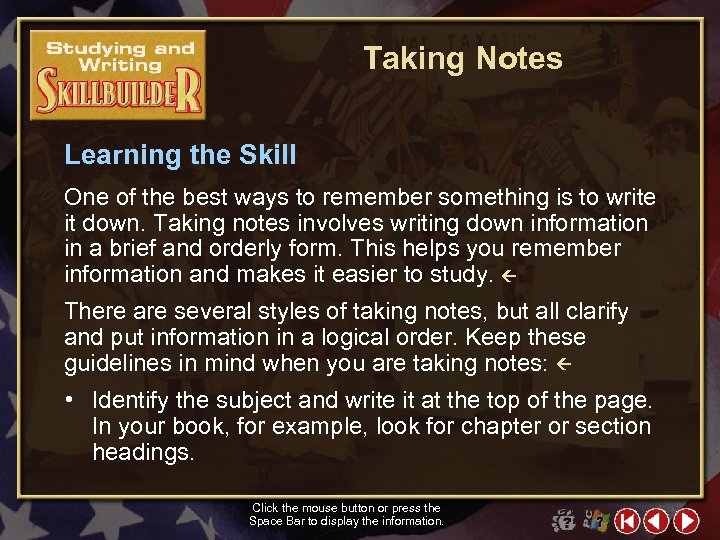 Studying and Writing
SKILLBUILDER

Taking Notes

Learning the Skill

One of the best ways to remember something is to write it down. Taking notes involves writing down information in a brief and orderly form. This helps you remember information and makes it easier to study. ←

There are several styles of taking notes, but all clarify and put information in a logical order. Keep these guidelines in mind when you are taking notes: ←

• Identify the subject and write it at the top of the page. In your book, for example, look for chapter or section headings.

Click the mouse button or press the Space Bar to display the information.